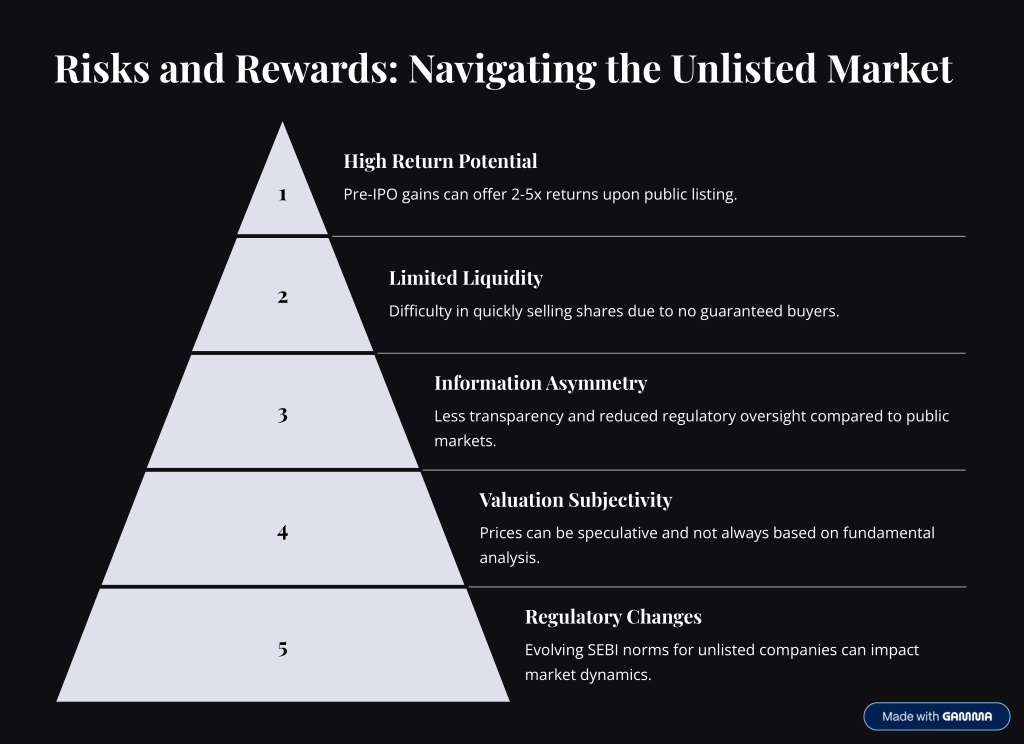 Risks and Rewards: Navigating the Unlisted Market

1

High Return Potential

Pre-IPO gains can offer 2-5x returns upon public listing.

2

Limited Liquidity

Difficulty in quickly selling shares due to no guaranteed buyers.

3

Information Asymmetry

Less transparency and reduced regulatory oversight compared to public markets.

4

Valuation Subjectivity

Prices can be speculative and not always based on fundamental analysis.

5

Regulatory Changes

Evolving SEBI norms for unlisted companies can impact market dynamics.

Made with GAMMA